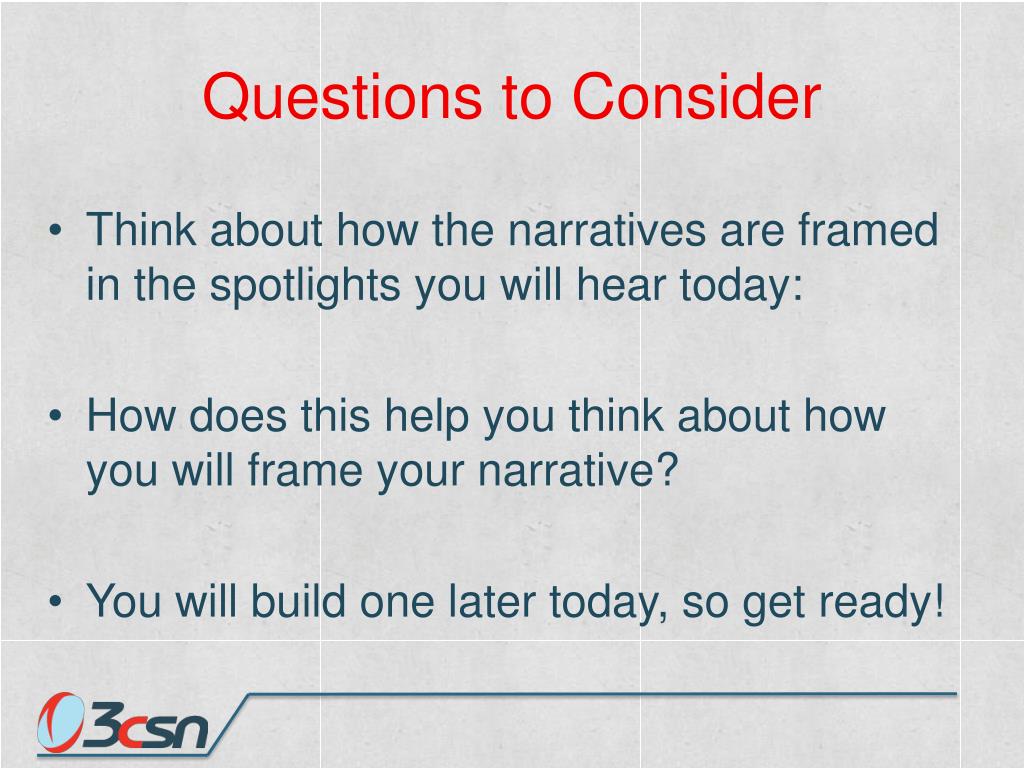 Questions to Consider

• Think about how the narratives are framed in the spotlights you will hear today:

• How does this help you think about how you will frame your narrative?

• You will build one later today, so get ready!

3csn